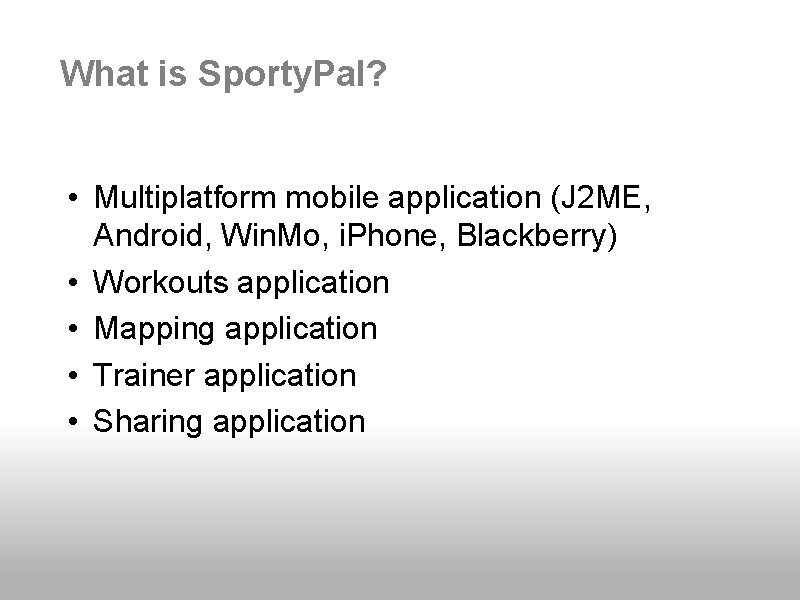 What is SportyPal?

• Multiplatform mobile application (J2ME, Android, WinMo, iPhone, Blackberry)
• Workouts application
• Mapping application
• Trainer application
• Sharing application